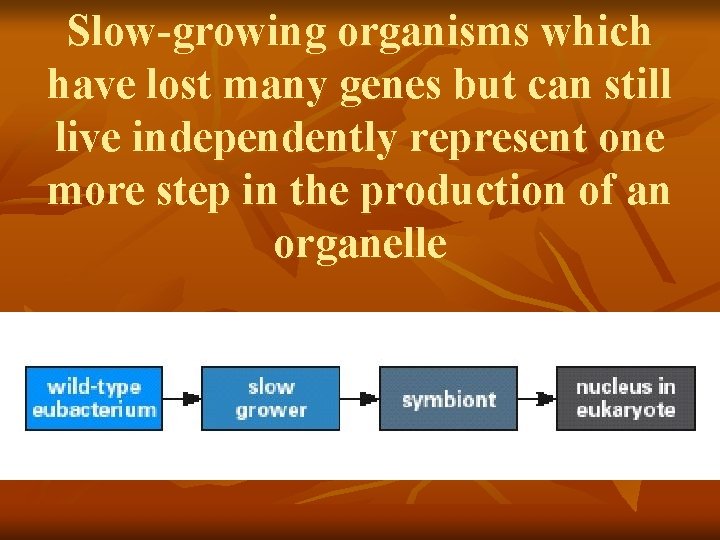 Slow-growing organisms which have lost many genes but can still live independently represent one more step in the production of an organelle

wild-type eubacterium

slow grower

symbiont

nucleus in eukaryote